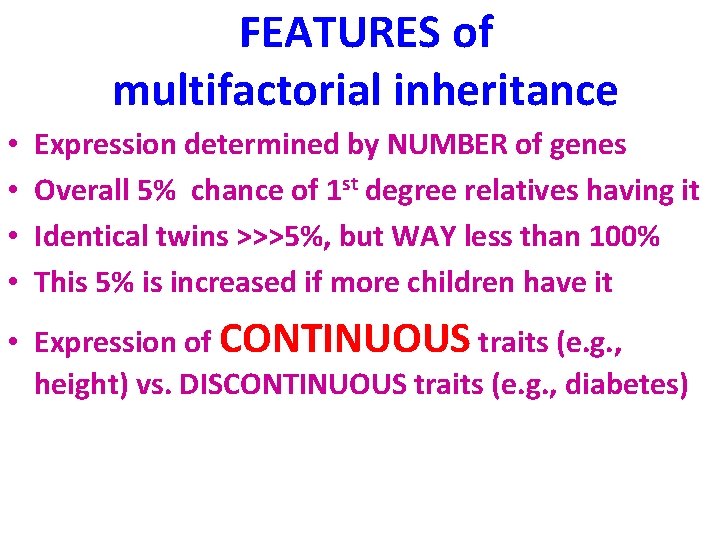 FEATURES of
multifactorial inheritance

• Expression determined by NUMBER of genes
• Overall 5% chance of 1$^{st}$ degree relatives having it
• Identical twins >>>5%, but WAY less than 100%
• This 5% is increased if more children have it
• Expression of CONTINUOUS traits (e.g., height) vs. DISCONTINUOUS traits (e.g., diabetes)